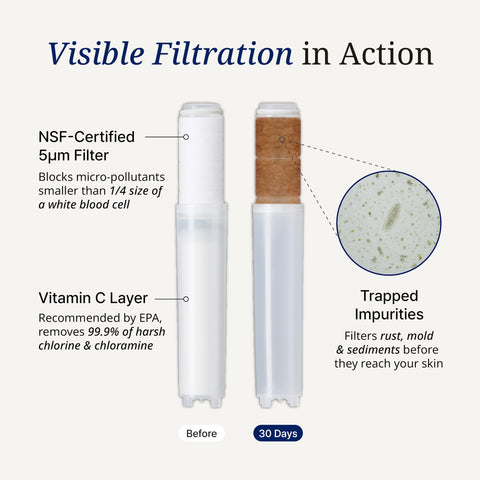 Visible Filtration in Action

NSF-Certified 5μm Filter

Blocks micro-pollutants smaller than 1/4 size of a white blood cell

Vitamin C Layer

Recommended by EPA, removes 99.9% of harsh chlorine & chloramine

Trapped Impurities

Filters rust, mold & sediments before they reach your skin

Before

30 Days